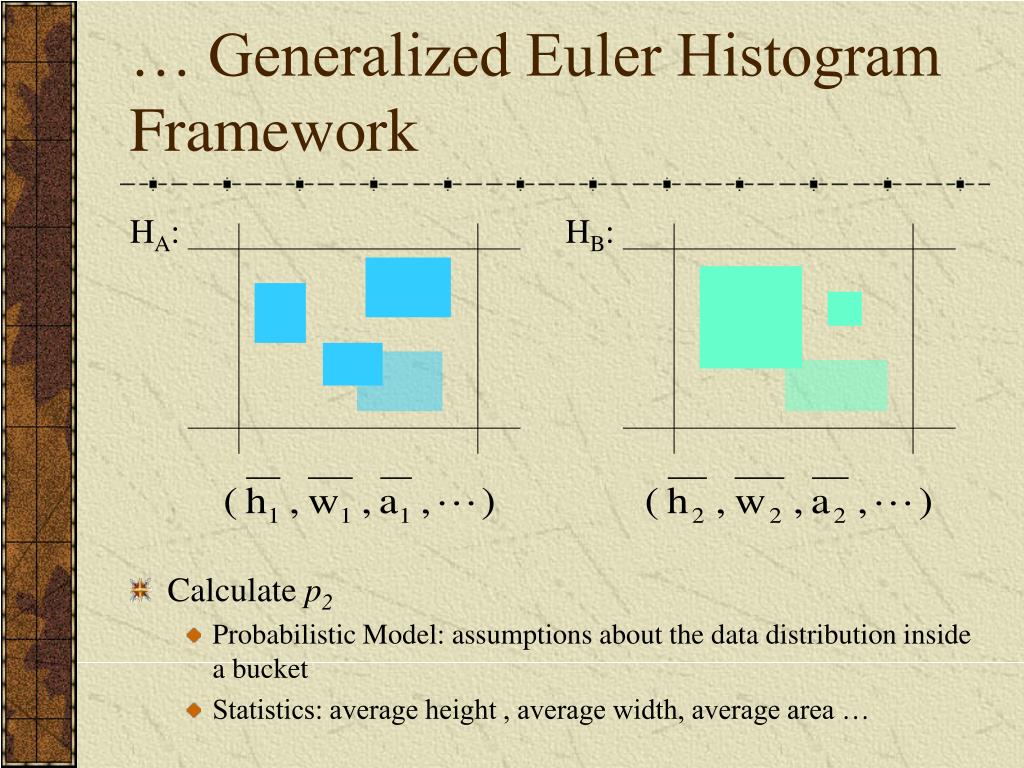 … Generalized Euler Histogram Framework

$H_A$:

$H_B$:

$(\overline{h_1}, \overline{w_1}, \overline{a_1}, \cdots)$

$(\overline{h_2}, \overline{w_2}, \overline{a_2}, \cdots)$

Calculate $p_2$

Probabilistic Model: assumptions about the data distribution inside a bucket

Statistics: average height , average width, average area …